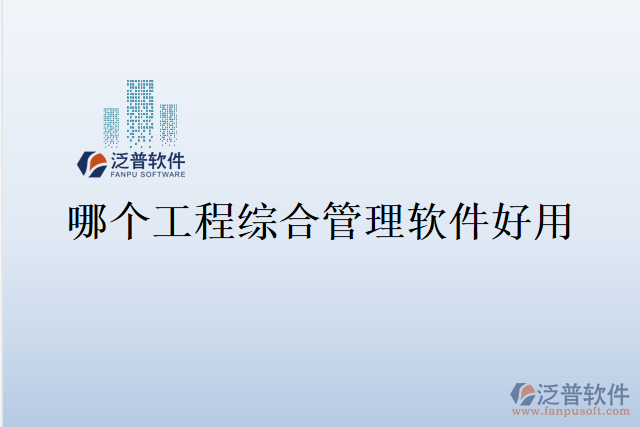 泛普软件
FANPU SOFTWARE

哪个工程综合管理软件好用

泛普软件
www.fanpusoft.com